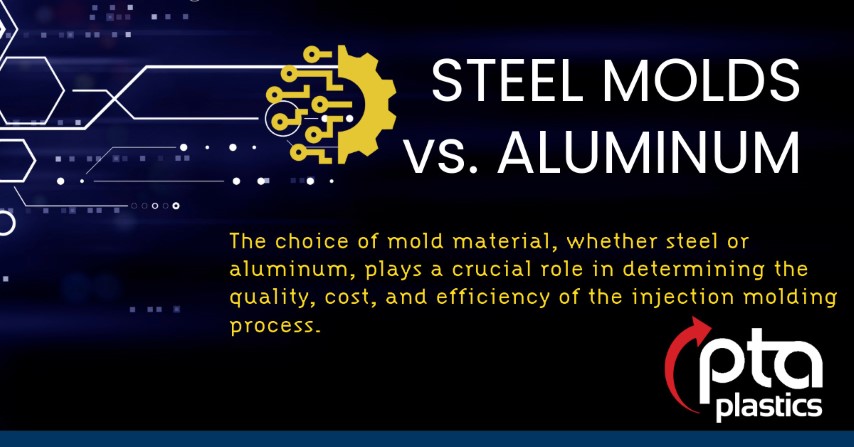 STEEL MOLDS
vs. ALUMINUM

The choice of mold material, whether steel or aluminum, plays a crucial role in determining the quality, cost, and efficiency of the injection molding process.

pta
plastics